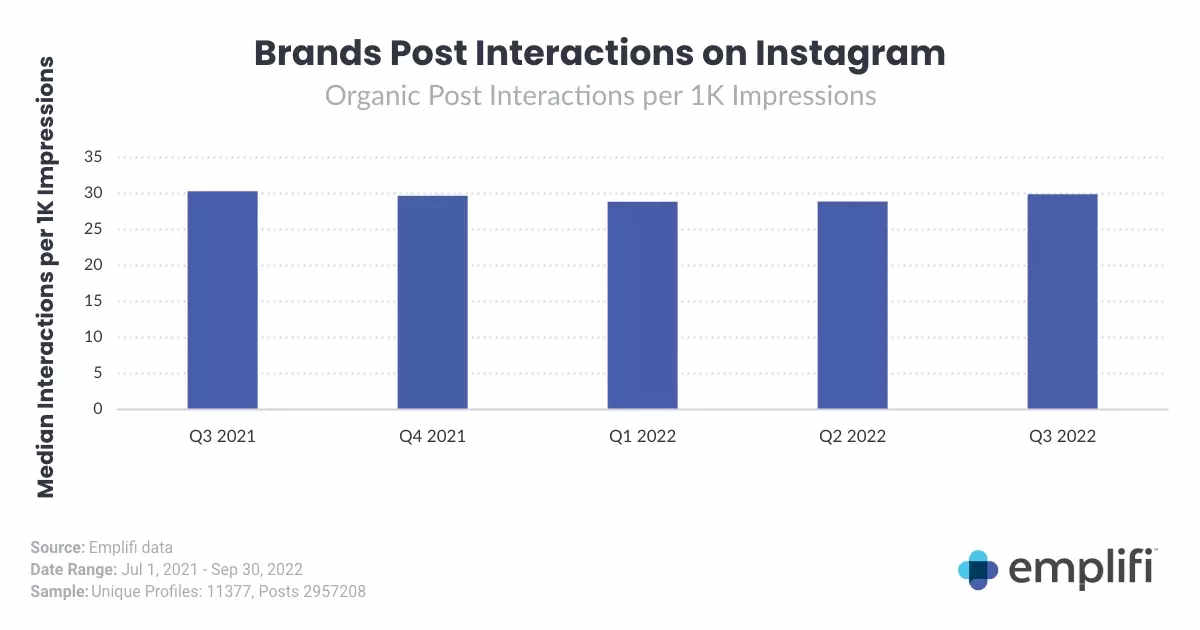 Brands Post Interactions on Instagram

Organic Post Interactions per 1K Impressions

Median Interactions per 1K Impressions

35
30
25
20
15
10
5
0

Q3 2021
Q4 2021
Q1 2022
Q2 2022
Q3 2022

Source: Emplifi data
Date Range: Jul 1, 2021 - Sep 30, 2022
Sample: Unique Profiles: 11377, Posts 2957208

emplifi